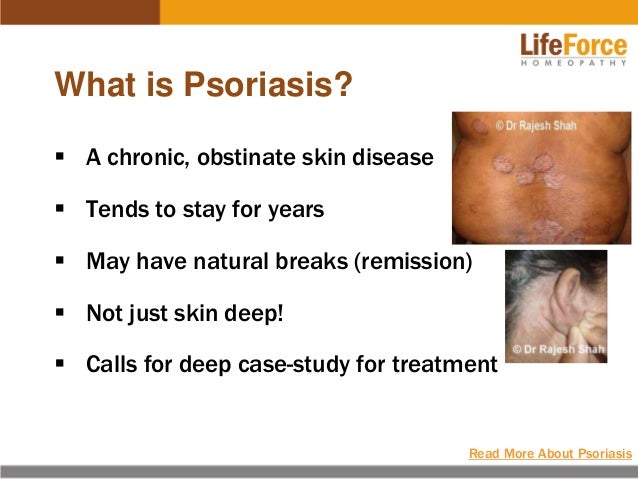 LifeForce
HOMEOPATHY

What is Psoriasis?

▪ A chronic, obstinate skin disease

▪ Tends to stay for years

▪ May have natural breaks (remission)

▪ Not just skin deep!

▪ Calls for deep case-study for treatment

© Dr Rajesh Shah

© Dr Rajesh Shah

Read More About Psoriasis